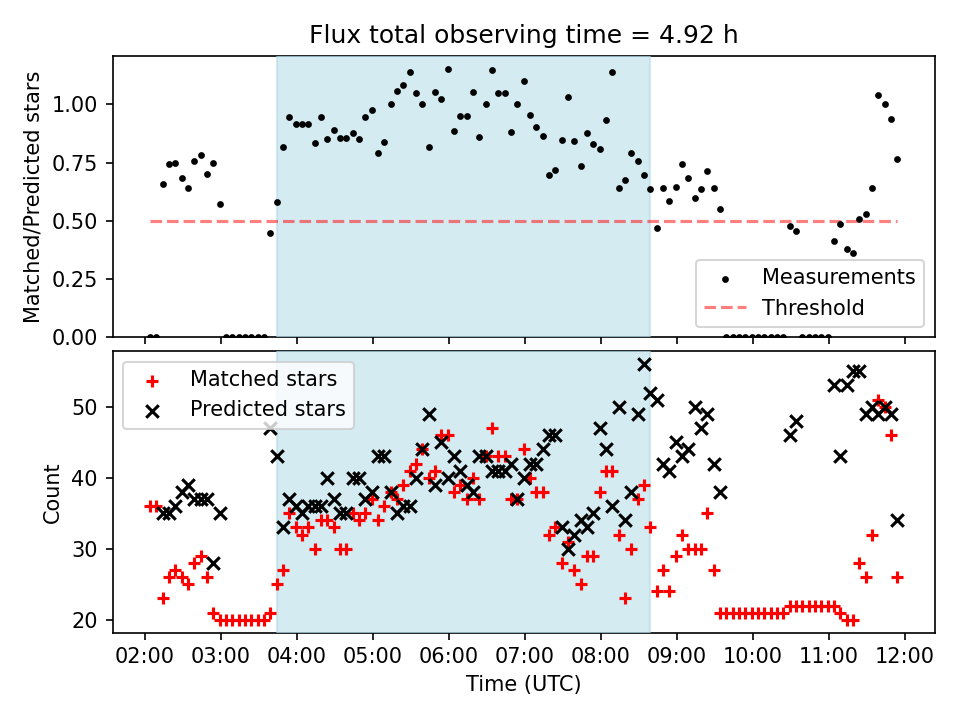 Flux total observing time = 4.92 h

Matched/Predicted stars

1.00
0.75
0.50
0.25
0.00

Measurements
Threshold

Matched stars
Predicted stars

Count

50
40
30
20

02:00 03:00 04:00 05:00 06:00 07:00 08:00 09:00 10:00 11:00 12:00

Time (UTC)